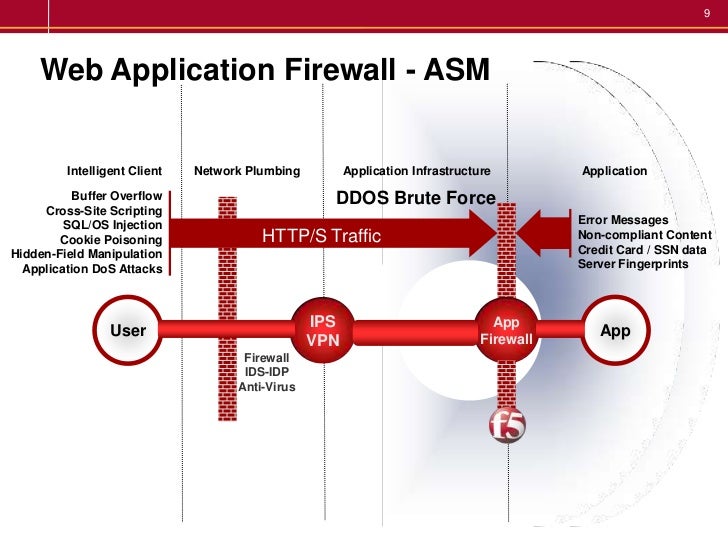 9

Web Application Firewall - ASM

Intelligent Client

Network Plumbing

Application Infrastructure

Application

Buffer Overflow
Cross-Site Scripting
SQL/OS Injection
Cookie Poisoning
Hidden-Field Manipulation
Application DoS Attacks

DDOS Brute Force

HTTP/S Traffic

Error Messages
Non-compliant Content
Credit Card / SSN data
Server Fingerprints

User

IPS
VPN

App
Firewall

App

Firewall
IDS-IDP
Anti-Virus

f5